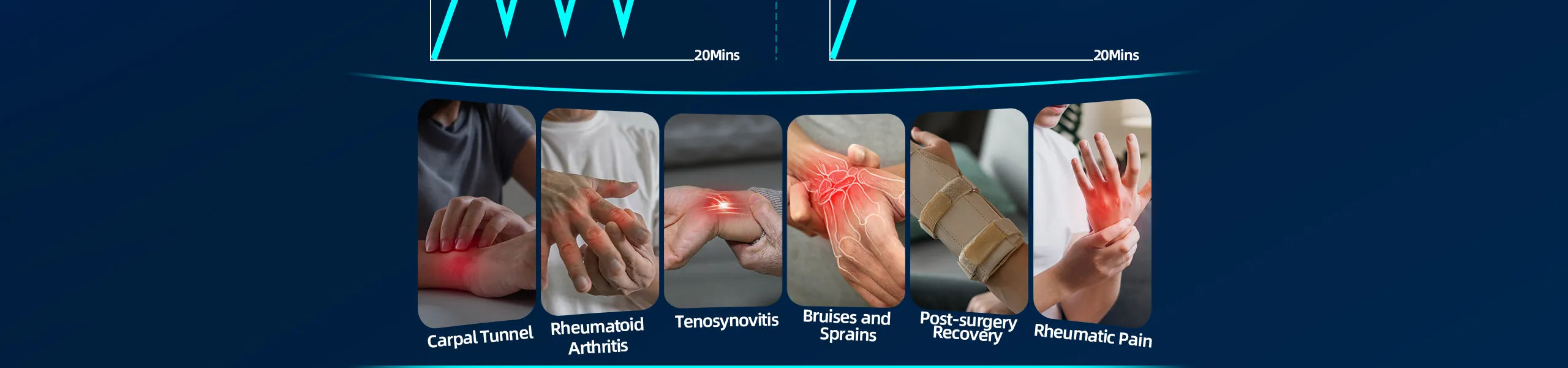 20Mins

20Mins

Carpal Tunnel

Rheumatoid Arthritis

Tenosynovitis

Bruises and Sprains

Post-surgery Recovery

Rheumatic Pain